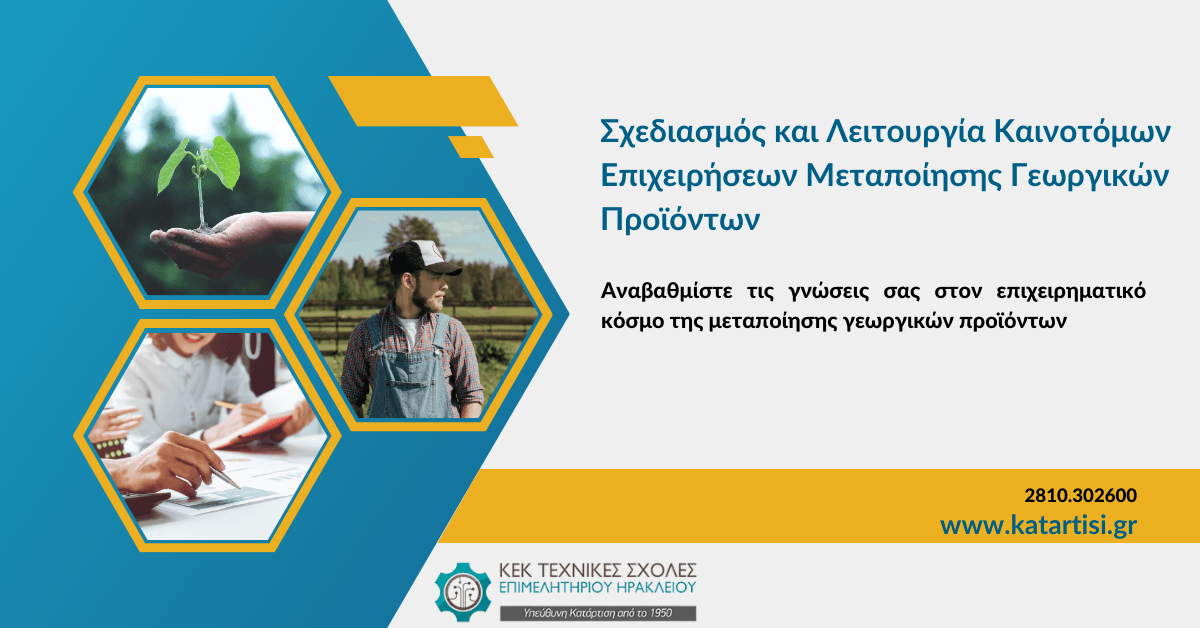 Σχεδιασμός και Λειτουργία Καινοτόμων Επιχειρήσεων Μεταποίησης Γεωργικών Προϊόντων

Αναβαθμίστε τις γνώσεις σας στον επιχειρηματικό κόσμο της μεταποίησης γεωργικών προϊόντων

2810.302600
www.katartisi.gr

ΚΕΚ ΤΕΧΝΙΚΕΣ ΣΧΟΛΕΣ
ΕΠΙΜΕΛΗΤΗΡΙΟΥ ΗΡΑΚΛΕΙΟΥ
Υπεύθυνη Κατάρτιση από το 1950